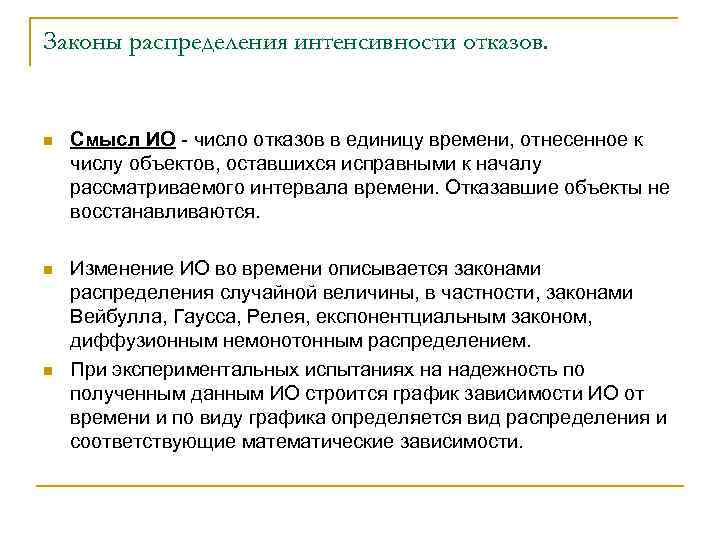 Законы распределения интенсивности отказов.

Смысл ИО - число отказов в единицу времени, отнесенное к числу объектов, оставшихся исправными к началу рассматриваемого интервала времени. Отказавшие объекты не восстанавливаются.

Изменение ИО во времени описывается законами распределения случайной величины, в частности, законами Вейбулла, Гаусса, Релея, експонентциальным законом, диффузионным немонотонным распределением.

При экспериментальных испытаниях на надежность по полученным данным ИО строится график зависимости ИО от времени и по виду графика определяется вид распределения и соответствующие математические зависимости.